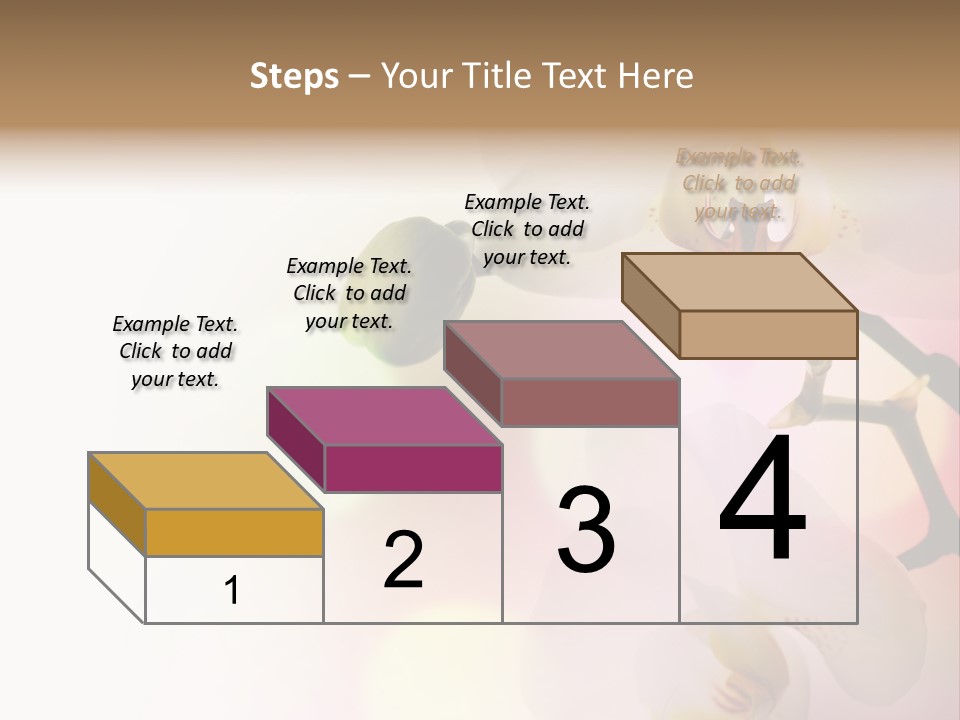 Steps – Your Title Text Here

Example Text. Click to add your text.

Example Text. Click to add your text.

Example Text. Click to add your text.

Example Text. Click to add your text.

1

2

3

4